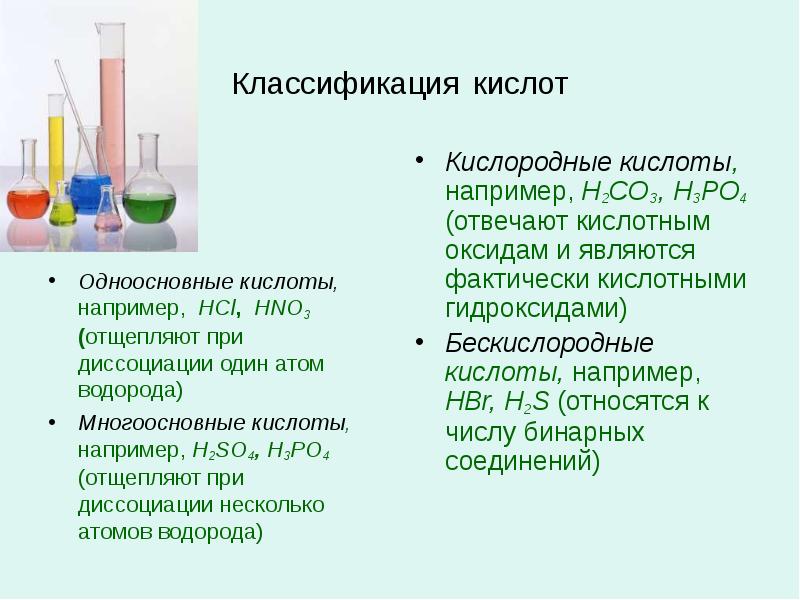 Классификация кислот

• Одноосновные кислоты, например, $HCl$, $HNO_3$ (отщепляют при диссоциации один атом водорода)

• Многоосновные кислоты, например, $H_2SO_4$, $H_3PO_4$ (отщепляют при диссоциации несколько атомов водорода)

• Кислородные кислоты, например, $H_2CO_3$, $H_3PO_4$ (отвечают кислотным оксидам и являются фактически кислотными гидроксидами)

• Бескислородные кислоты, например, $HBr$, $H_2S$ (относятся к числу бинарных соединений)